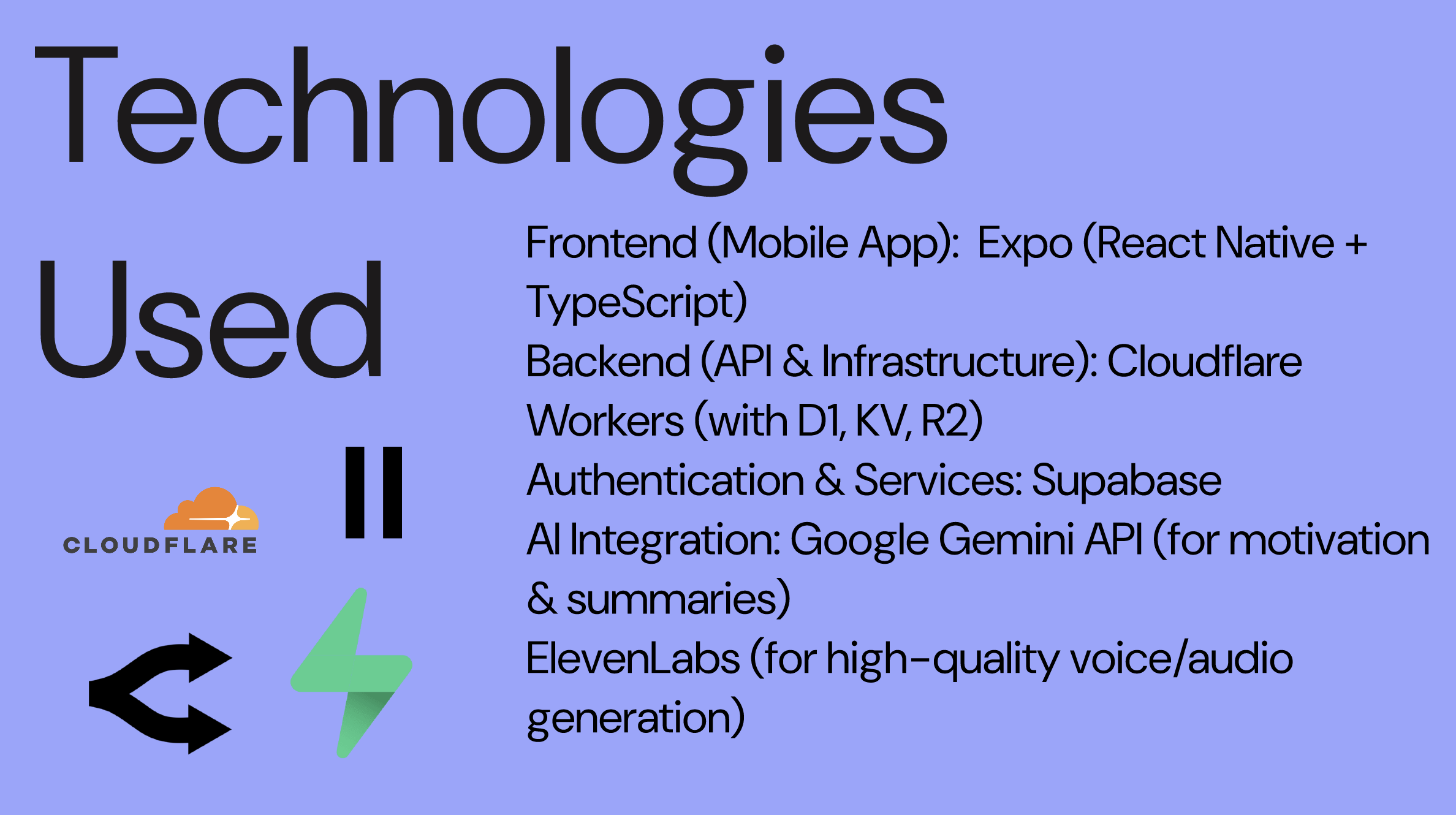 Technologies Used

CLOUDFLARE

II

Frontend (Mobile App): Expo (React Native + TypeScript)
Backend (API & Infrastructure): Cloudflare Workers (with D1, KV, R2)
Authentication & Services: Supabase
AI Integration: Google Gemini API (for motivation & summaries)
ElevenLabs (for high-quality voice/audio generation)